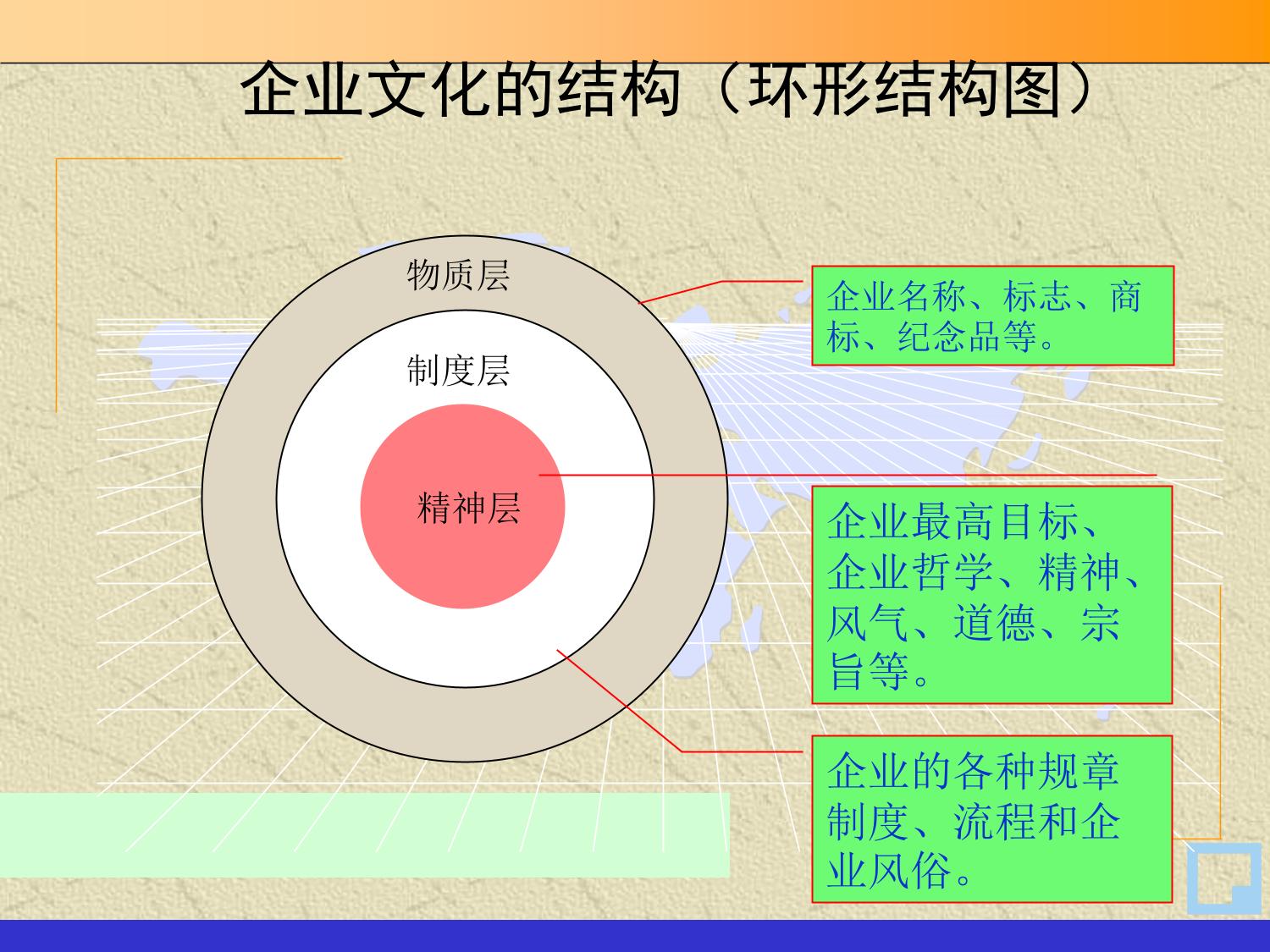 企业文化的结构（环形结构图）

物质层

制度层

精神层

企业名称、标志、商标、纪念品等。

企业最高目标、企业哲学、精神、风气、道德、宗旨等。

企业的各种规章制度、流程和企业风俗。